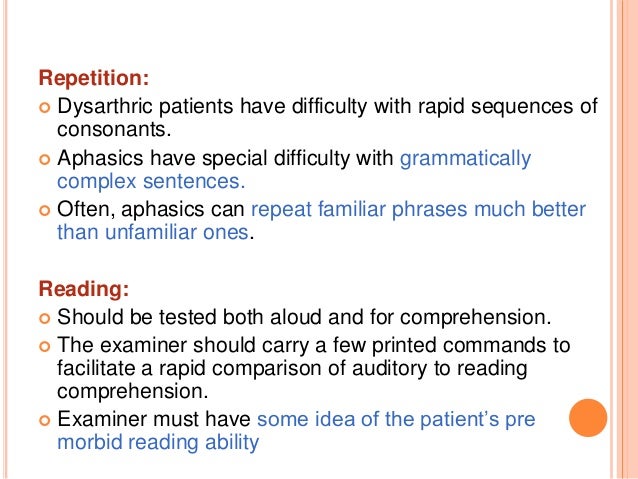 Repetition:
Dysarthric patients have difficulty with rapid sequences of consonants.
Aphasics have special difficulty with grammatically complex sentences.
Often, aphasics can repeat familiar phrases much better than unfamiliar ones.

Reading:
Should be tested both aloud and for comprehension.
The examiner should carry a few printed commands to facilitate a rapid comparison of auditory to reading comprehension.
Examiner must have some idea of the patient's pre morbid reading ability